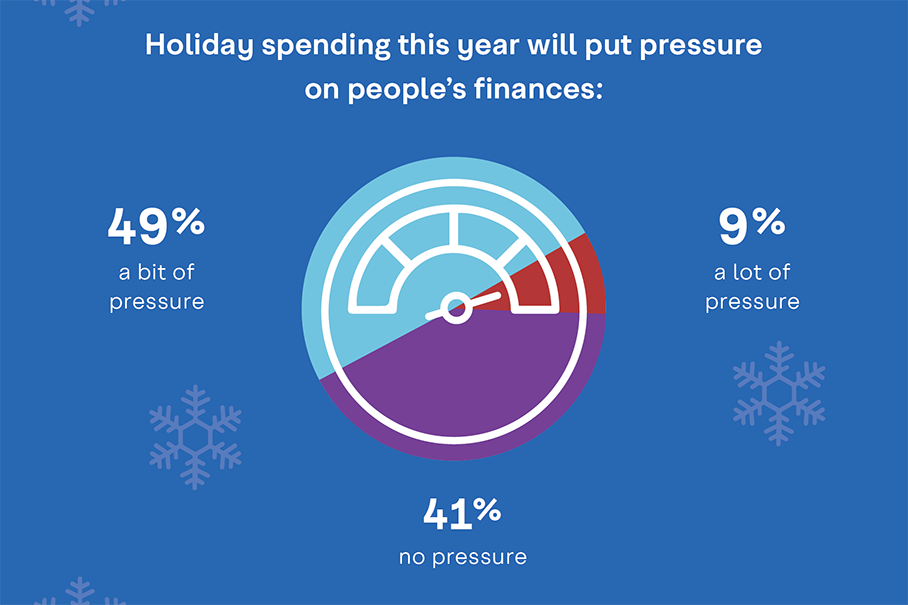 Holiday spending this year will put pressure on people's finances:

49%
a bit of pressure

9%
a lot of pressure

41%
no pressure